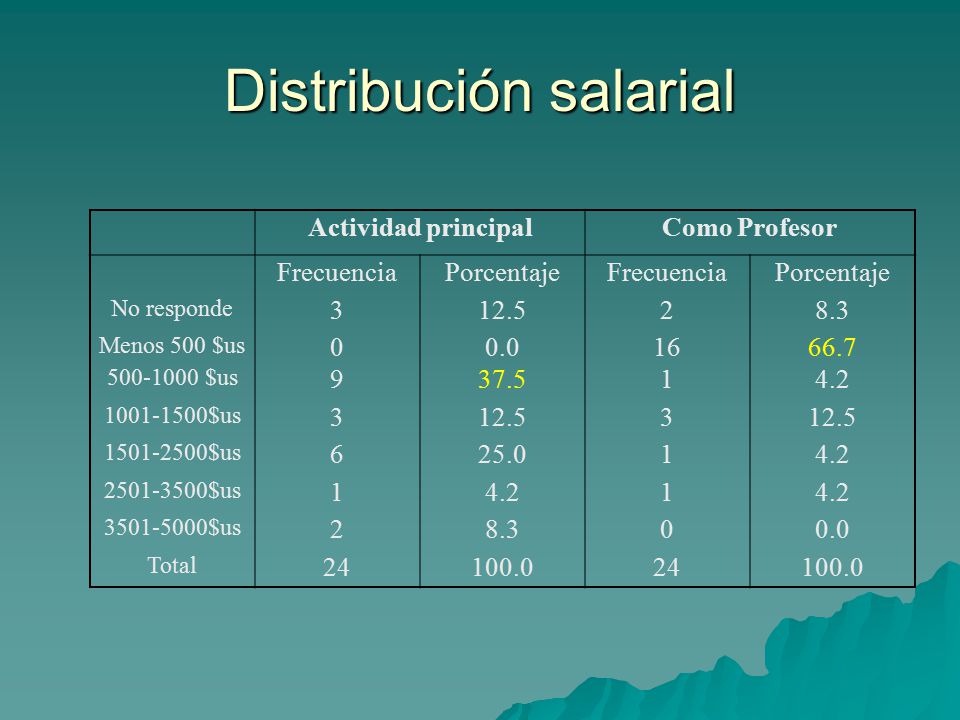 Distribución salarial

| | Actividad principal | | Como Profesor | |
|---|---|---|---|---|
| | Frecuencia | Porcentaje | Frecuencia | Porcentaje |
| No responde | 3 | 12.5 | 2 | 8.3 |
| Menos 500 $us | 0 | 0.0 | 16 | 66.7 |
| 500-1000 $us | 9 | 37.5 | 1 | 4.2 |
| 1001-1500$us | 3 | 12.5 | 3 | 12.5 |
| 1501-2500$us | 6 | 25.0 | 1 | 4.2 |
| 2501-3500$us | 1 | 4.2 | 1 | 4.2 |
| 3501-5000$us | 2 | 8.3 | 0 | 0.0 |
| Total | 24 | 100.0 | 24 | 100.0 |